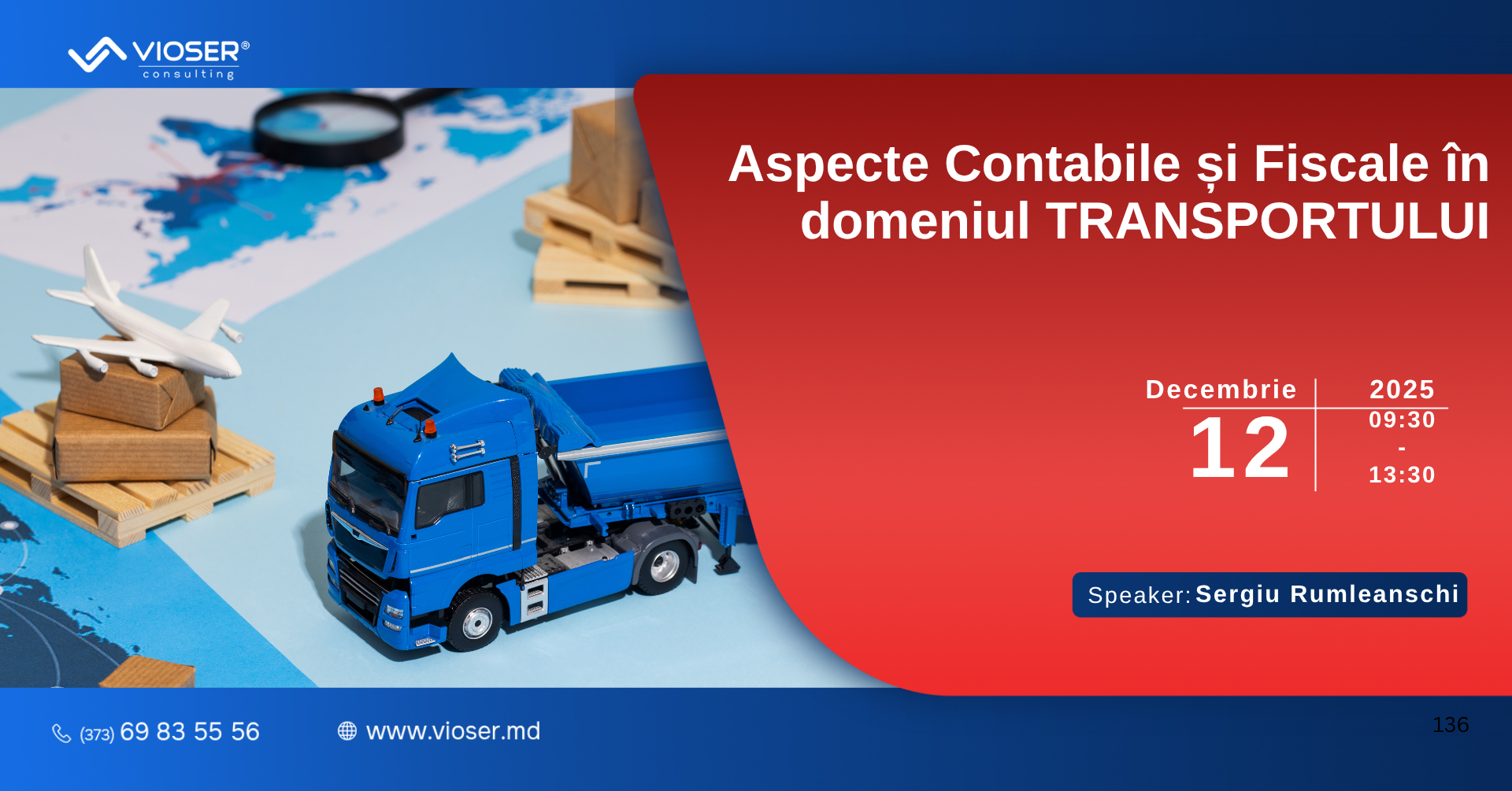 VIOSER®
consulting

Aspecte Contabile și Fiscale în domeniul TRANSPORTULUI

Decembrie
12

2025
09:30
-
13:30

Speaker: Sergiu Rumleanschi

(373) 69 83 55 56

www.vioser.md

136